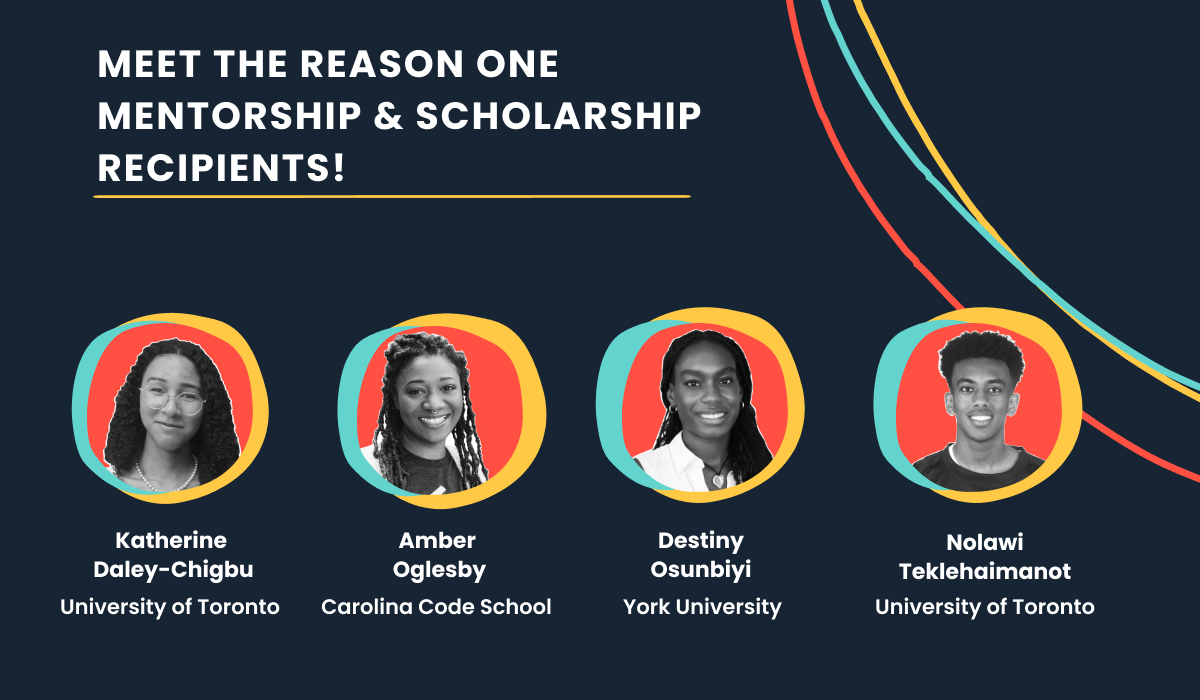 MEET THE REASON ONE MENTORSHIP & SCHOLARSHIP RECIPIENTS!

Katherine Daley-Chigbu
University of Toronto

Amber Oglesby
Carolina Code School

Destiny Osunbiyi
York University

Nolawi Teklehaimanot
University of Toronto